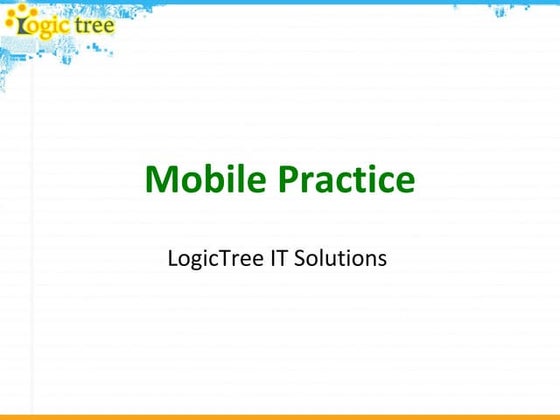 Logic tree

Mobile Practice

LogicTree IT Solutions